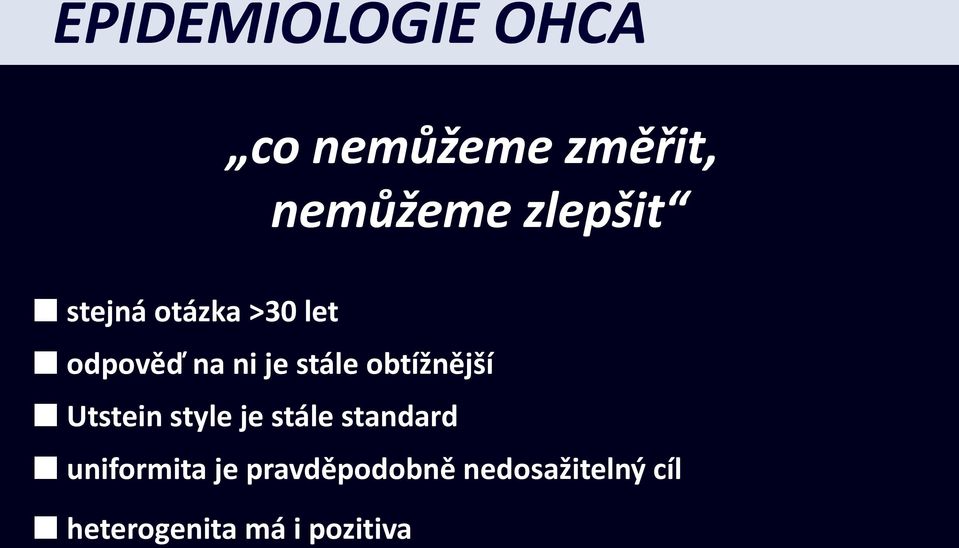 EPIDEMIOLOGIE OHCA

„co nemůžeme změřit, nemůžeme zlepšit“

■ stejná otázka >30 let
■ odpověď na ni je stále obtížnější
■ Utstein style je stále standard
■ uniformita je pravděpodobně nedosažitelný cíl
■ heterogenita má i pozitiva